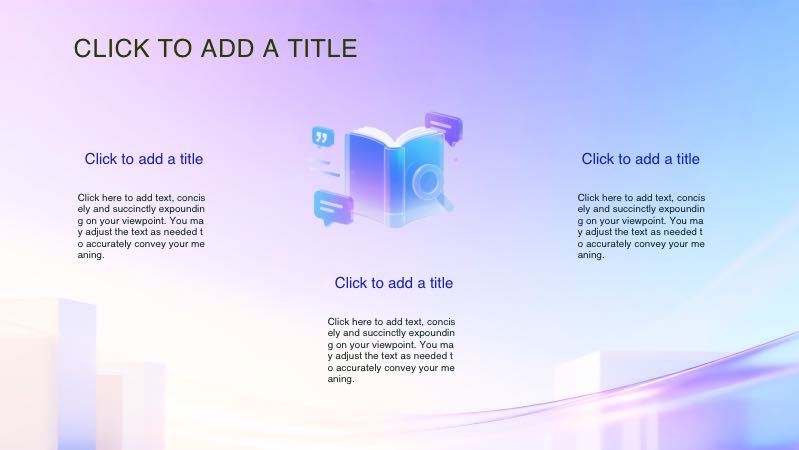 CLICK TO ADD A TITLE

Click to add a title

Click here to add text, concisely and succinctly expounding on your viewpoint. You may adjust the text as needed to accurately convey your meaning.

Click to add a title

Click here to add text, concisely and succinctly expounding on your viewpoint. You may adjust the text as needed to accurately convey your meaning.

Click to add a title

Click here to add text, concisely and succinctly expounding on your viewpoint. You may adjust the text as needed to accurately convey your meaning.